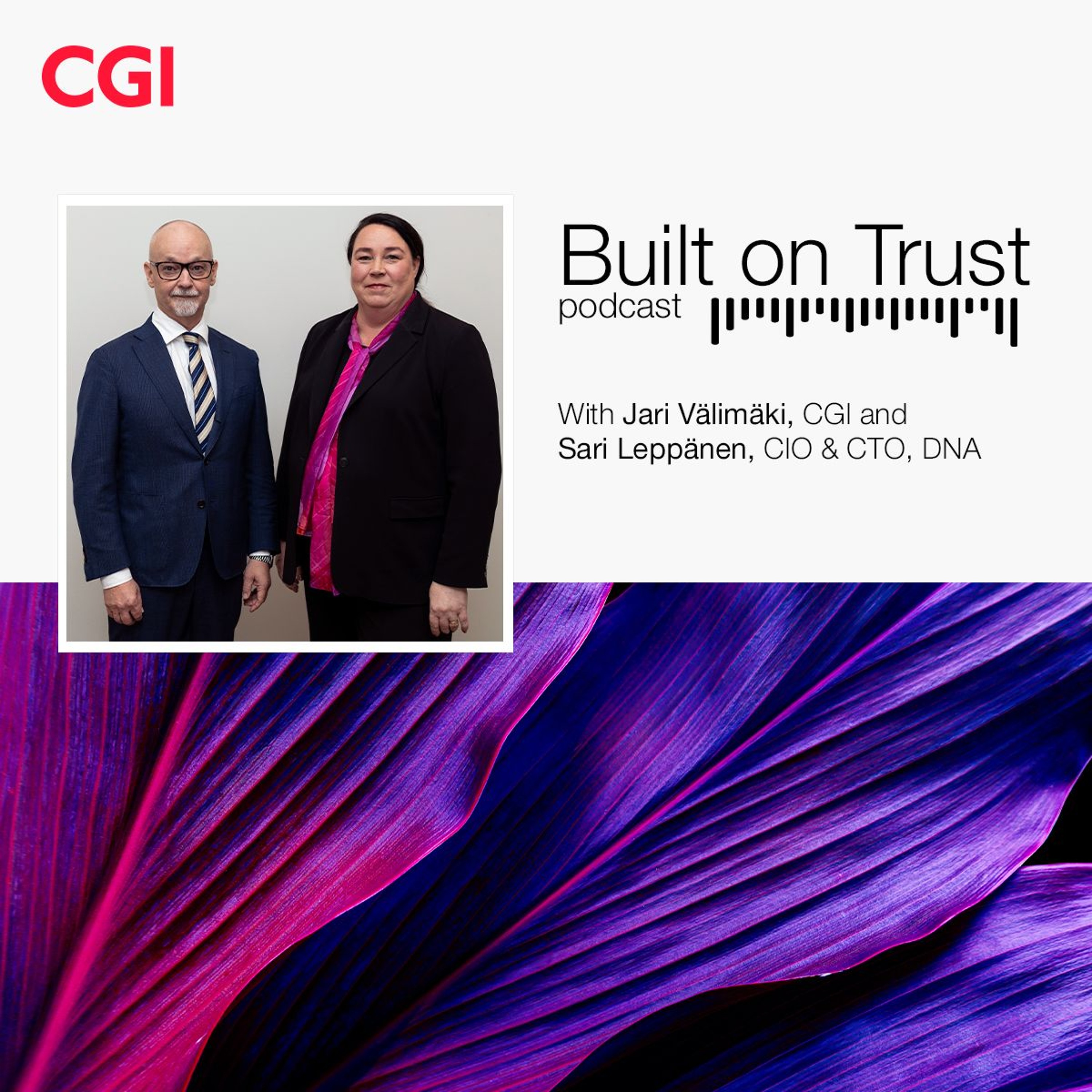 CGI

Built on Trust
podcast

With Jari Välimäki, CGI and
Sari Leppänen, CIO & CTO, DNA